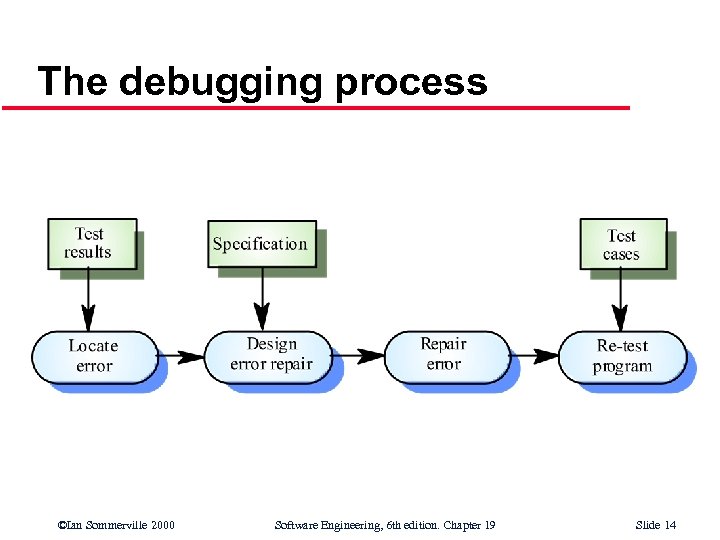 The debugging process

Test results

Specification

Test cases

Locate error

Design error repair

Repair error

Re-test program

©Ian Sommerville 2000

Software Engineering, 6th edition. Chapter 19

Slide 14